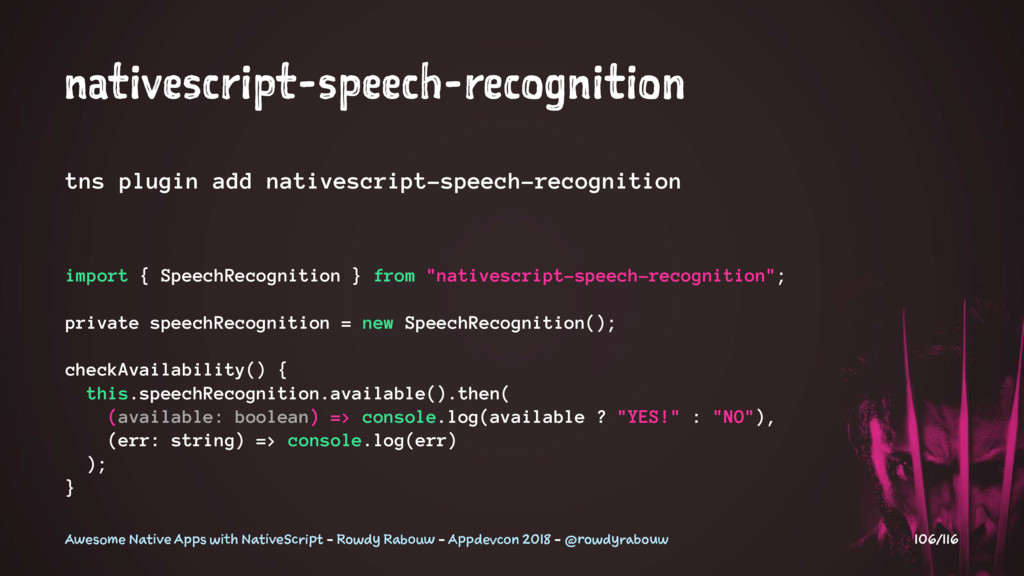 nativescript-speech-recognition

tns plugin add nativescript-speech-recognition

import { SpeechRecognition } from "nativescript-speech-recognition";

private speechRecognition = new SpeechRecognition();

checkAvailability() {
  this.speechRecognition.available().then(
    (available: boolean) => console.log(available ? "YES!" : "NO"),
    (err: string) => console.log(err)
  );
}

Awesome Native Apps with NativeScript - Rowdy Rabouw - Appdevcon 2018 - @rowdyrabouw

106/116